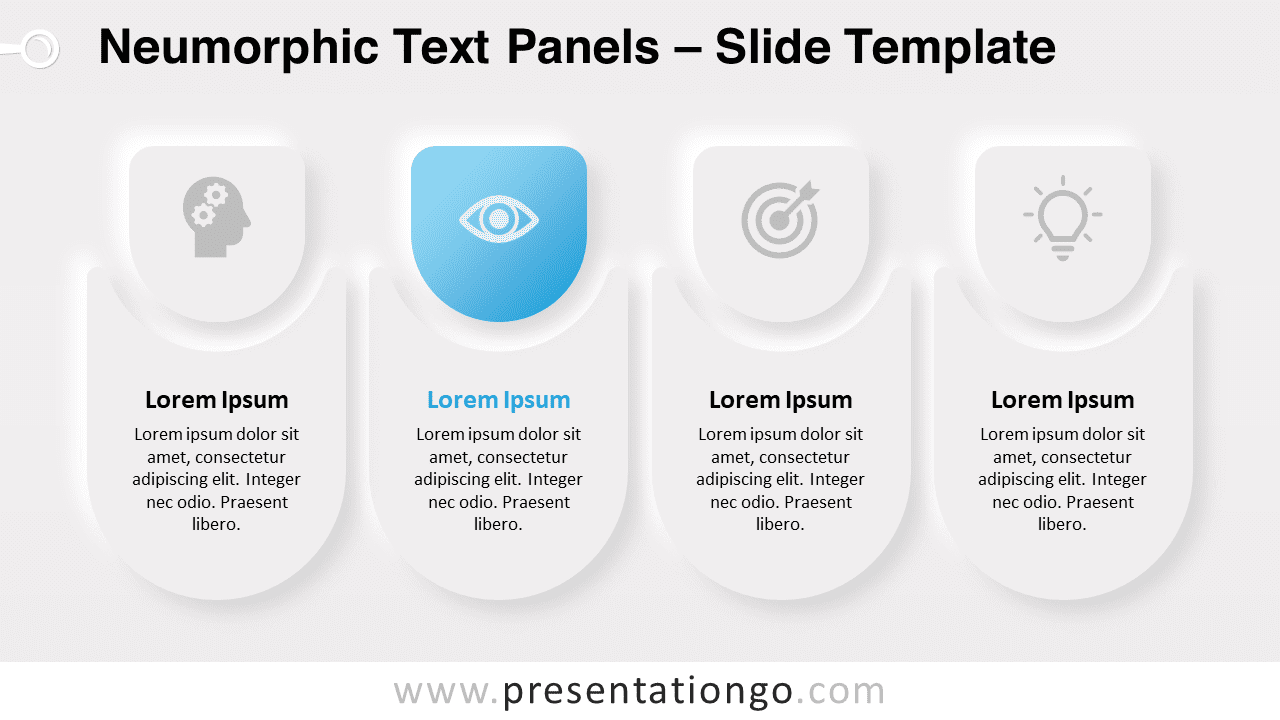 Neumorphic Text Panels – Slide Template

Lorem Ipsum

Lorem ipsum dolor sit amet, consectetur adipiscing elit. Integer nec odio. Praesent libero.

Lorem Ipsum

Lorem ipsum dolor sit amet, consectetur adipiscing elit. Integer nec odio. Praesent libero.

Lorem Ipsum

Lorem ipsum dolor sit amet, consectetur adipiscing elit. Integer nec odio. Praesent libero.

Lorem Ipsum

Lorem ipsum dolor sit amet, consectetur adipiscing elit. Integer nec odio. Praesent libero.

www.presentationgo.com